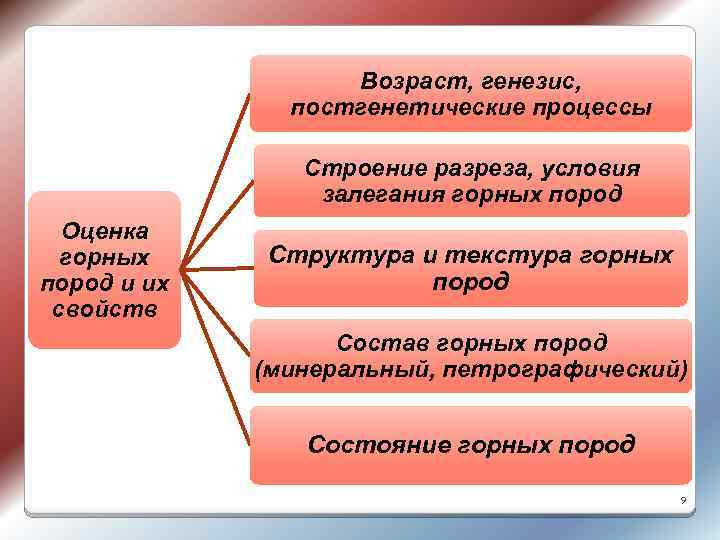 Оценка горных пород и их свойств

Возраст, генезис, постгенетические процессы

Строение разреза, условия залегания горных пород

Структура и текстура горных пород

Состав горных пород (минеральный, петрографический)

Состояние горных пород

9